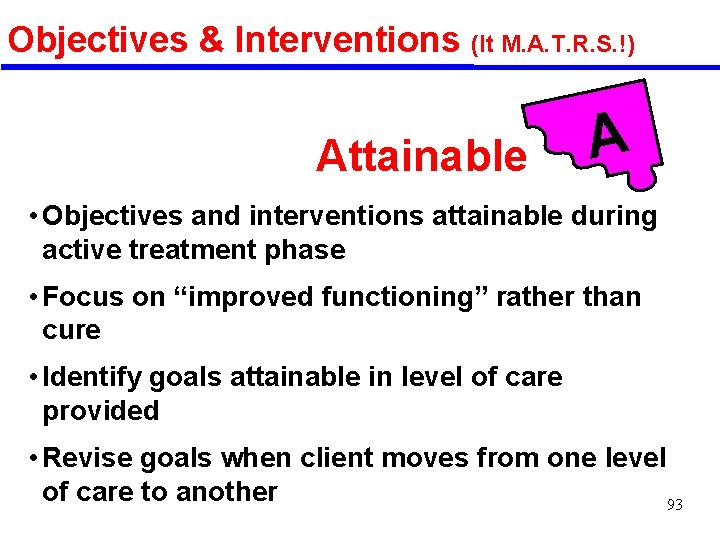 Objectives & Interventions (It M.A.T.R.S.!)

Attainable

A

• Objectives and interventions attainable during active treatment phase

• Focus on "improved functioning" rather than cure

• Identify goals attainable in level of care provided

• Revise goals when client moves from one level of care to another

93